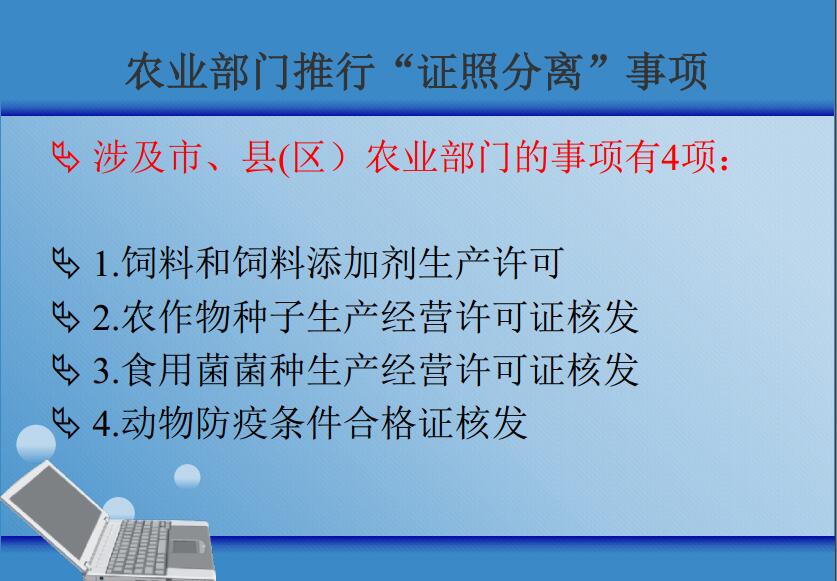 农业部门推行“证照分离”事项

涉及市、县(区）农业部门的事项有4项：

1.饲料和饲料添加剂生产许可
2.农作物种子生产经营许可证核发
3.食用菌菌种生产经营许可证核发
4.动物防疫条件合格证核发